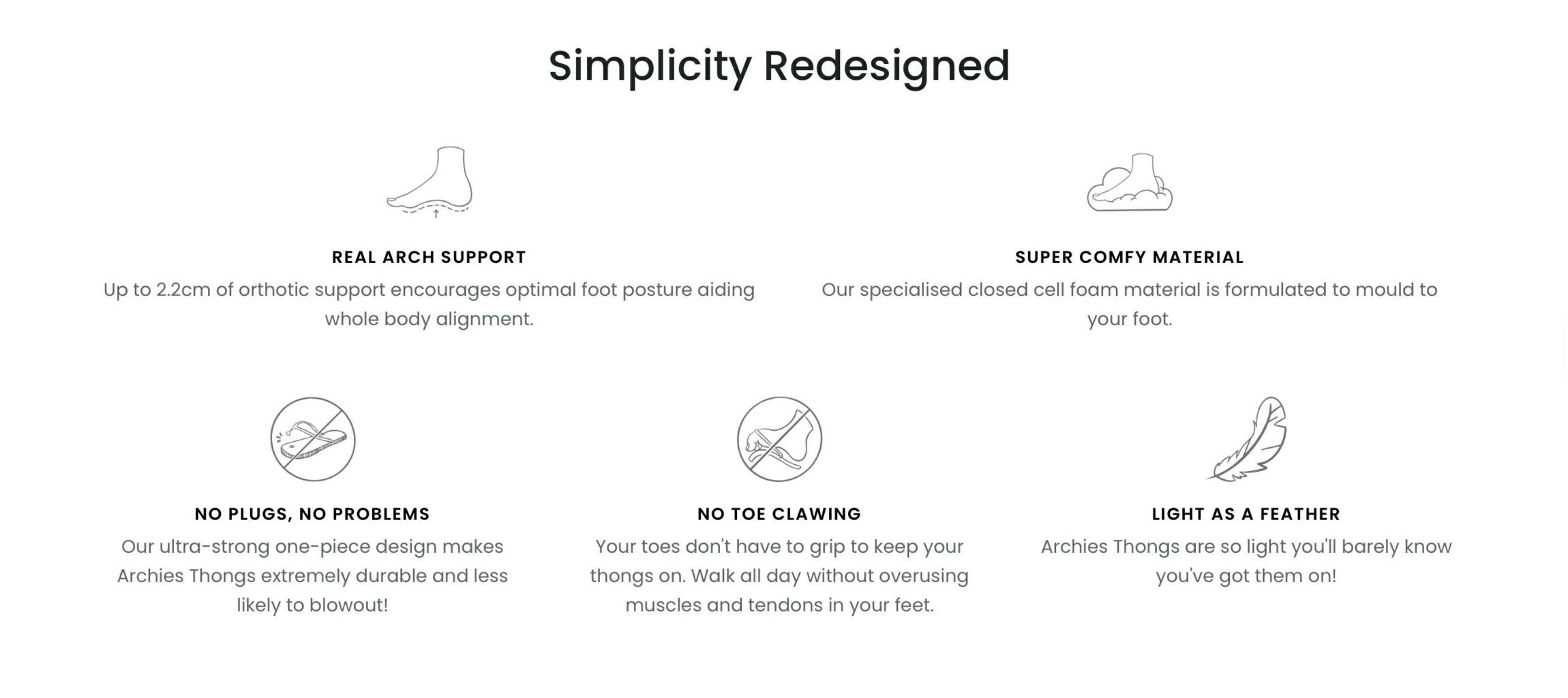 Simplicity Redesigned

REAL ARCH SUPPORT

Up to 2.2cm of orthotic support encourages optimal foot posture aiding whole body alignment.

SUPER COMFY MATERIAL

Our specialised closed cell foam material is formulated to mould to your foot.

NO PLUGS, NO PROBLEMS

Our ultra-strong one-piece design makes Archies Thongs extremely durable and less likely to blowout!

NO TOE CLAWING

Your toes don't have to grip to keep your thongs on. Walk all day without overusing muscles and tendons in your feet.

LIGHT AS A FEATHER

Archies Thongs are so light you'll barely know you've got them on!